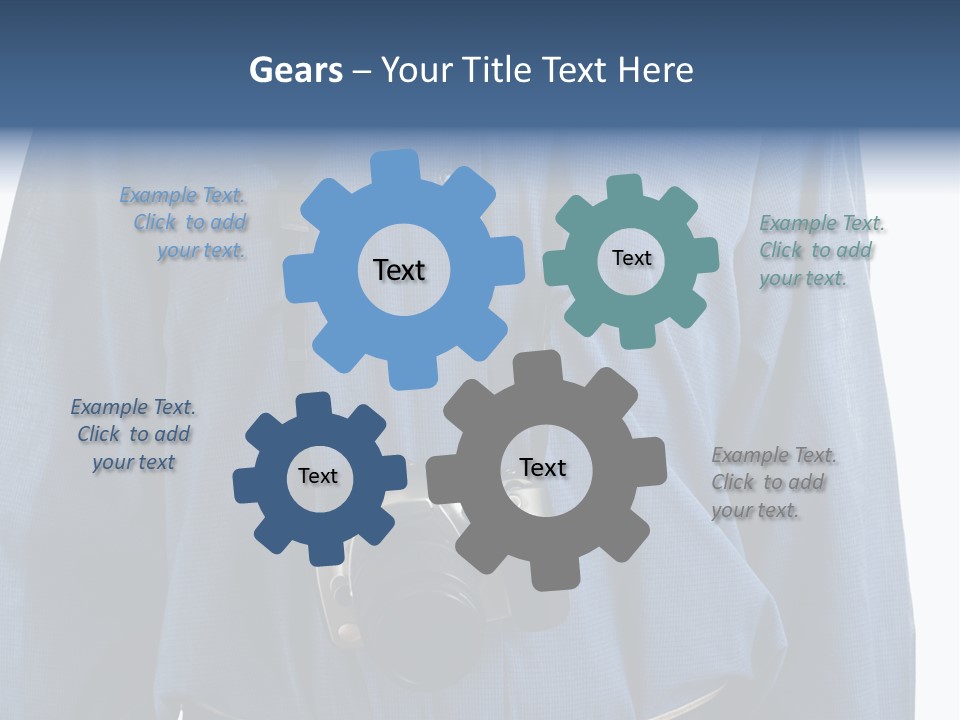 Gears – Your Title Text Here

Example Text. Click to add your text.

Text

Text

Example Text. Click to add your text.

Example Text. Click to add your text

Text

Text

Example Text. Click to add your text.